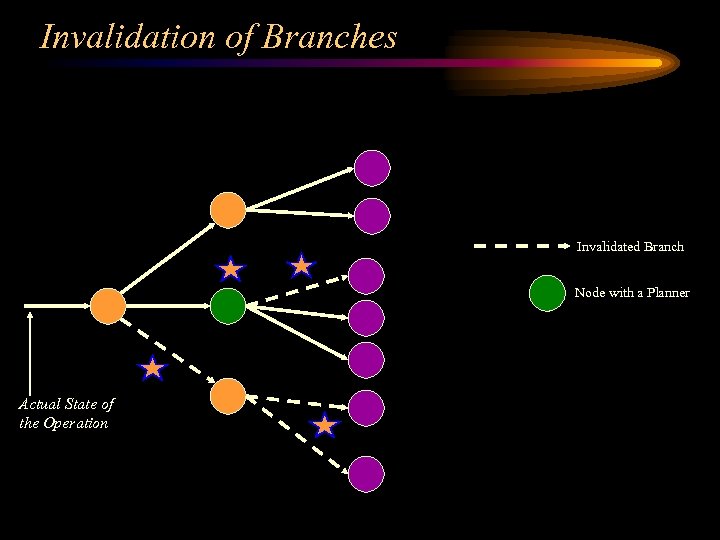 Invalidation of Branches

Invalidated Branch

Node with a Planner

Actual State of the Operation